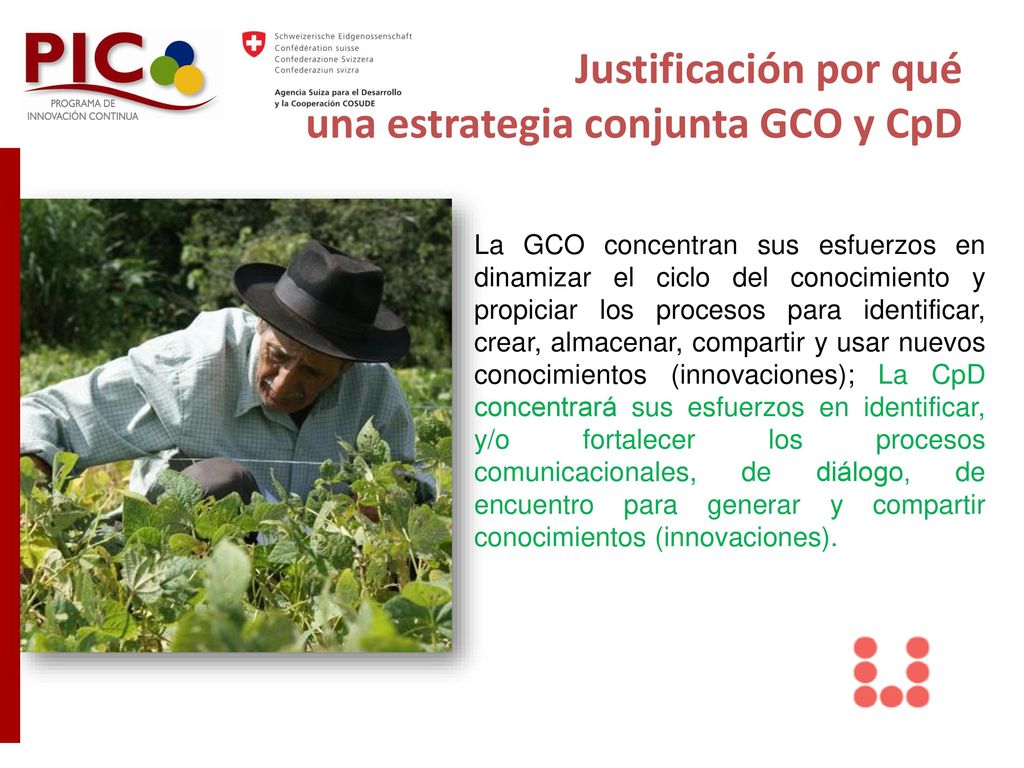 PIC
PROGRAMA DE
INNOVACIÓN CONTINUA

Schweizerische Eidgenossenschaft
Confédération suisse
Confederazione Svizzera
Confederaziun svizra

Agencia Suiza para el Desarrollo
y la Cooperación COSUDE

Justificación por qué una estrategia conjunta GCO y CpD

La GCO concentran sus esfuerzos en dinamizar el ciclo del conocimiento y propiciar los procesos para identificar, crear, almacenar, compartir y usar nuevos conocimientos (innovaciones); La CpD concentrará sus esfuerzos en identificar, y/o fortalecer los procesos comunicacionales, de diálogo, de encuentro para generar y compartir conocimientos (innovaciones).